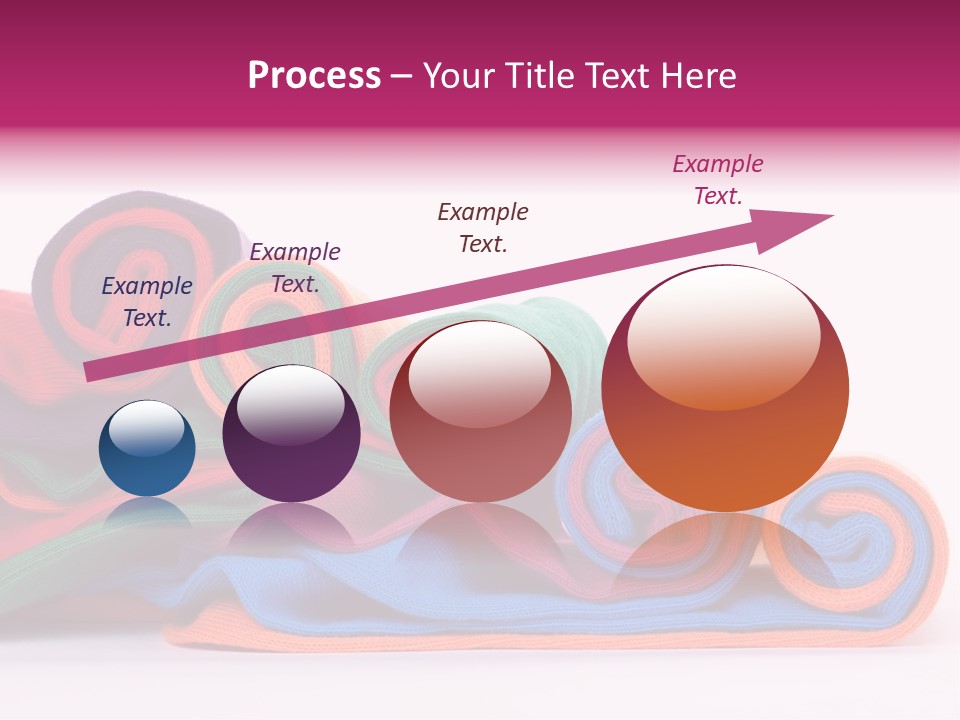 Process – Your Title Text Here

Example Text.

Example Text.

Example Text.

Example Text.